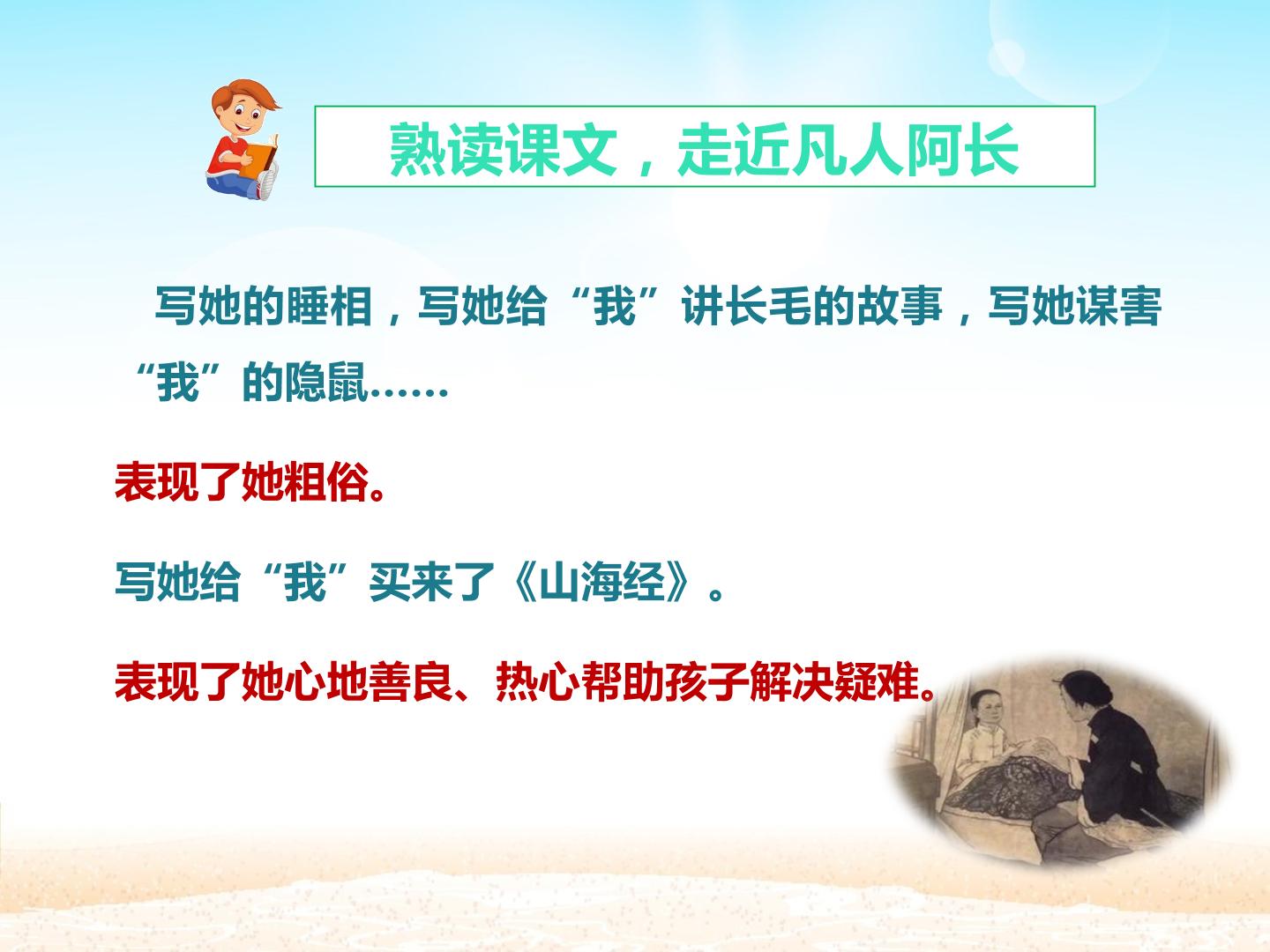 熟读课文，走近凡人阿长

写她的睡相，写她给“我”讲长毛的故事，写她谋害“我”的隐鼠……

表现了她粗俗。

写她给“我”买来了《山海经》。

表现了她心地善良、热心帮助孩子解决疑难。